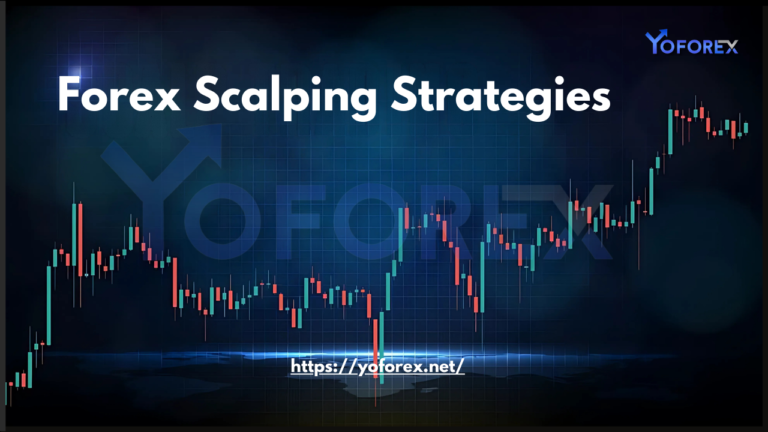 YOFOREX

Forex Scalping Strategies

YOFOREX

https://yoforex.net/